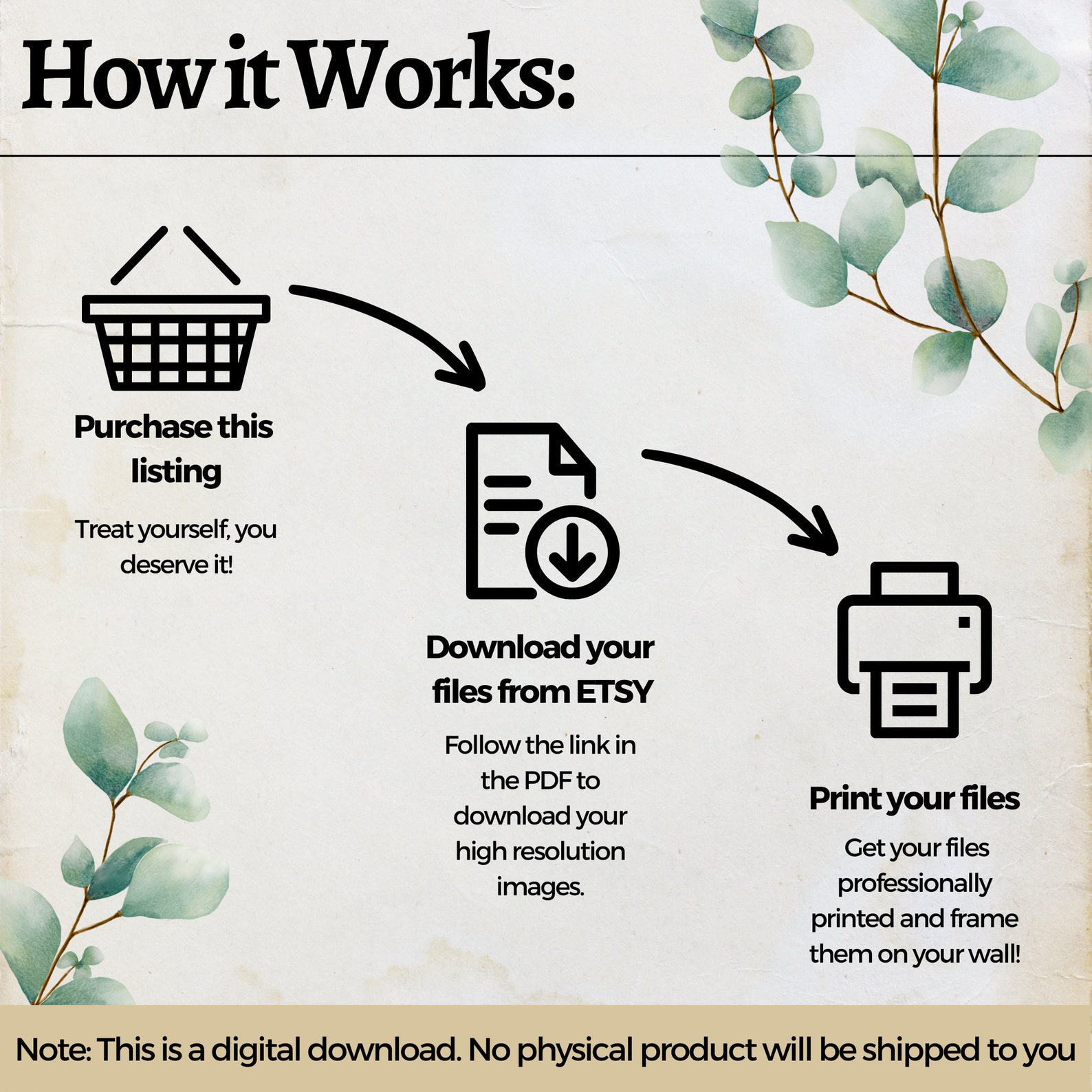 How it Works:

Purchase this listing

Treat yourself, you deserve it!

Download your files from ETSY

Follow the link in the PDF to download your high resolution images.

Print your files

Get your files professionally printed and frame them on your wall!

Note: This is a digital download. No physical product will be shipped to you